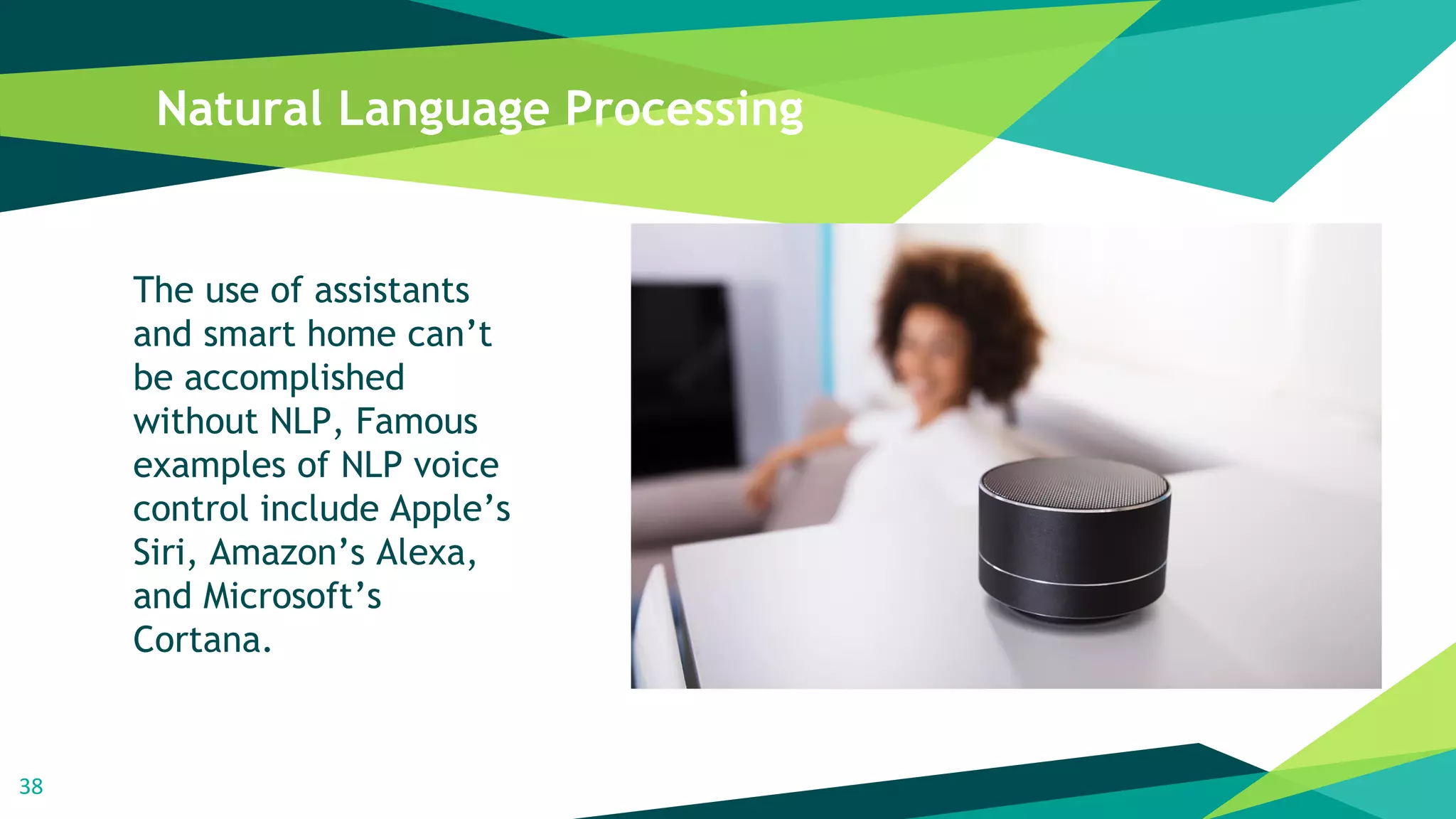 Natural Language Processing

The use of assistants and smart home can’t be accomplished without NLP, Famous examples of NLP voice control include Apple’s Siri, Amazon’s Alexa, and Microsoft’s Cortana.

38